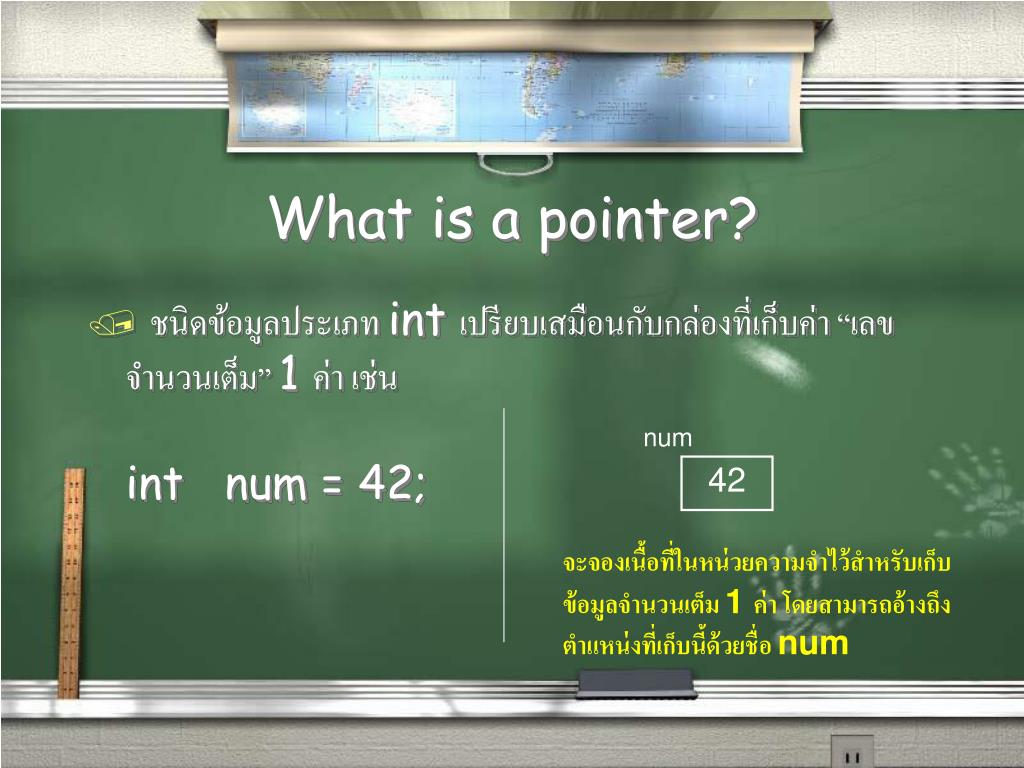 What is a pointer?

ชนิดข้อมูลประเภท int เปรียบเสมือนกับกล่องที่เก็บค่า “เลขจำนวนเต็ม” 1 ค่า เช่น

int num = 42;

num

42

จะจองเนื้อที่ในหน่วยความจำไว้สำหรับเก็บข้อมูลจำนวนเต็ม 1 ค่า โดยสามารถอ้างถึงตำแหน่งที่เก็บนี้ด้วยชื่อ num